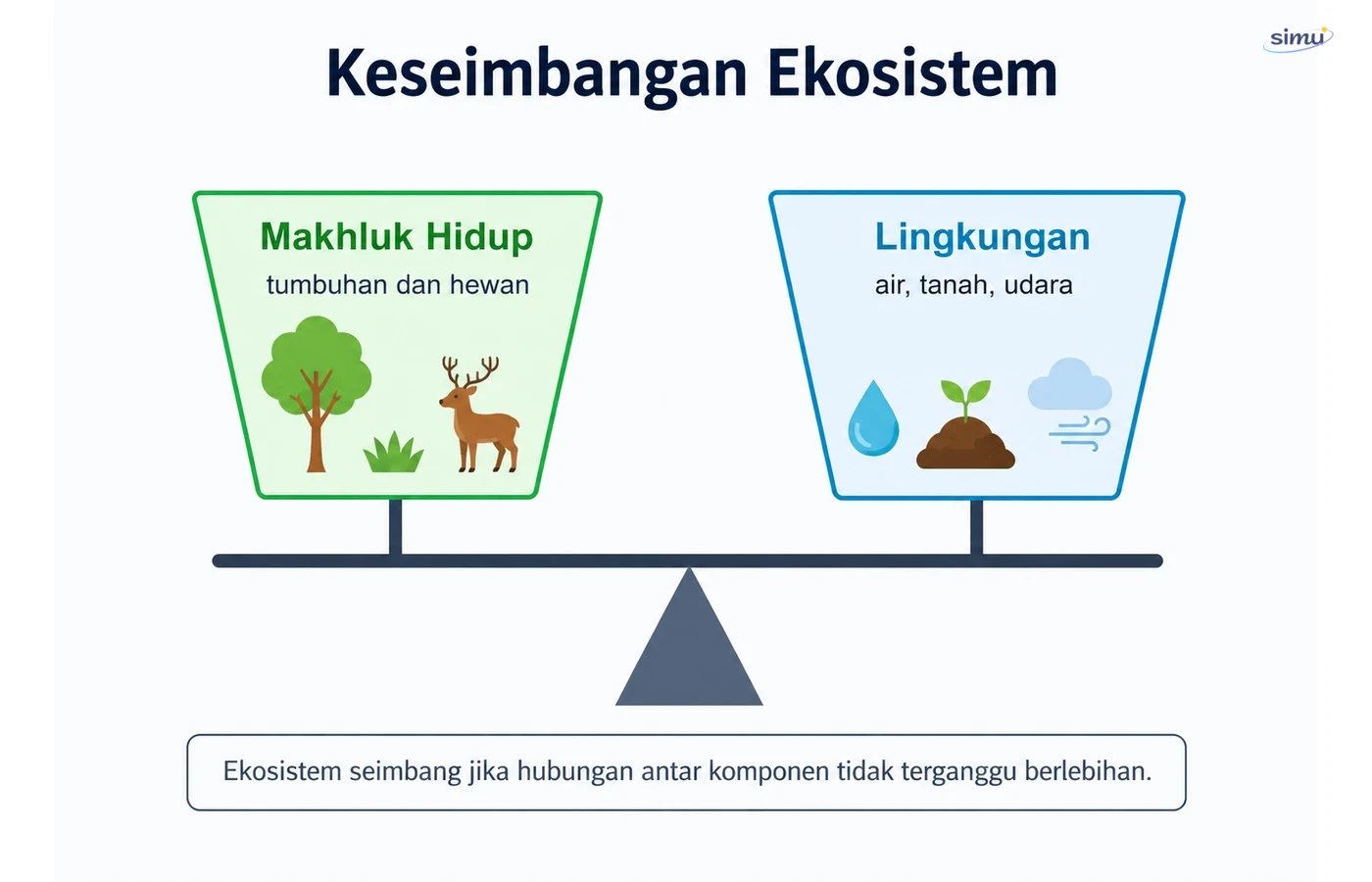 simu

Keseimbangan Ekosistem

Makhluk Hidup
tumbuhan dan hewan

Lingkungan
air, tanah, udara

Ekosistem seimbang jika hubungan antar komponen tidak terganggu berlebihan.